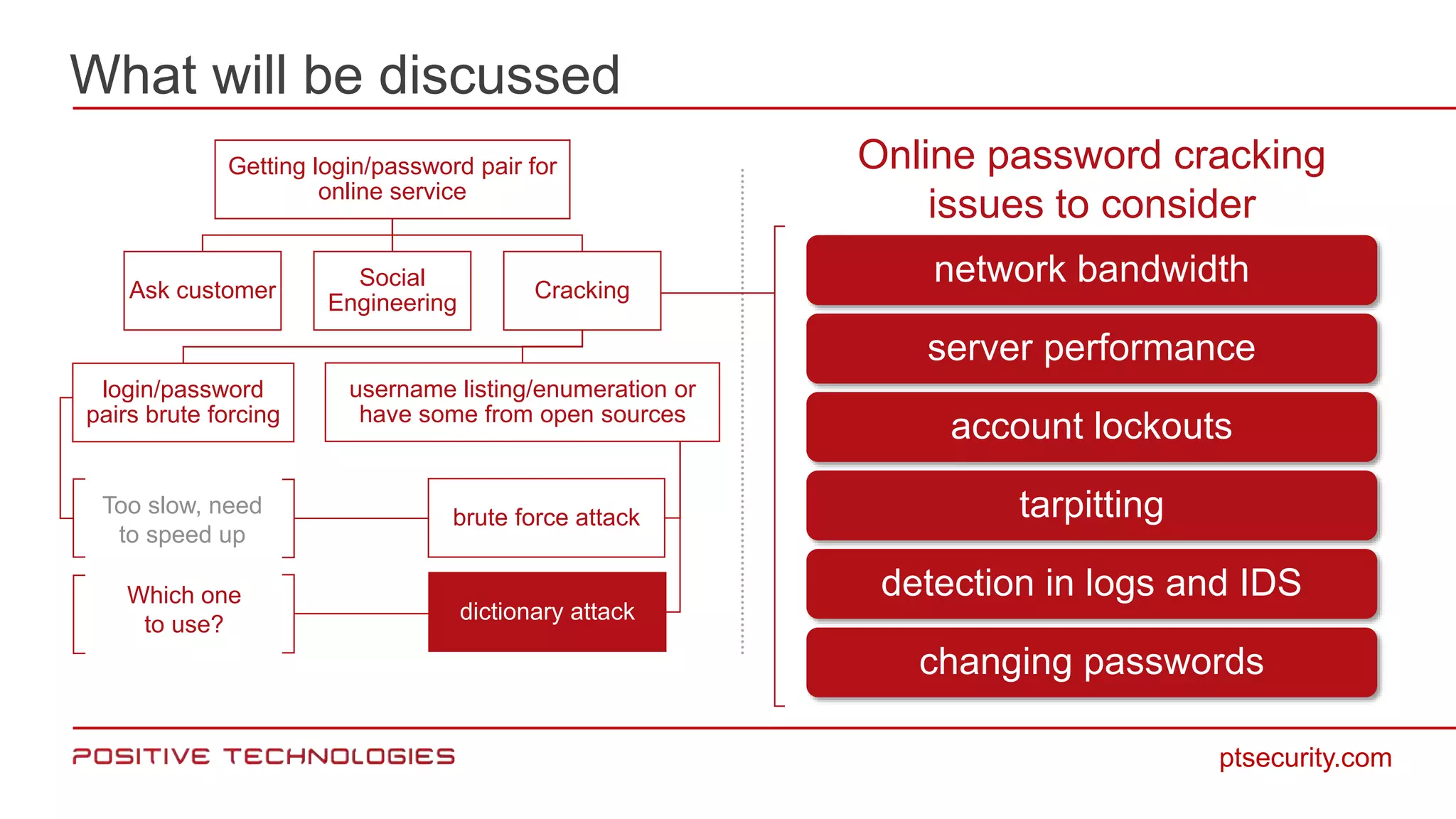 What will be discussed

Getting login/password pair for online service

Ask customer

Social Engineering

Cracking

login/password pairs brute forcing

username listing/enumeration or have some from open sources

Too slow, need to speed up

brute force attack

Which one to use?

dictionary attack

Online password cracking issues to consider

network bandwidth

server performance

account lockouts

tarpitting

detection in logs and IDS

changing passwords

POSITIVE TECHNOLOGIES

ptsecurity.com